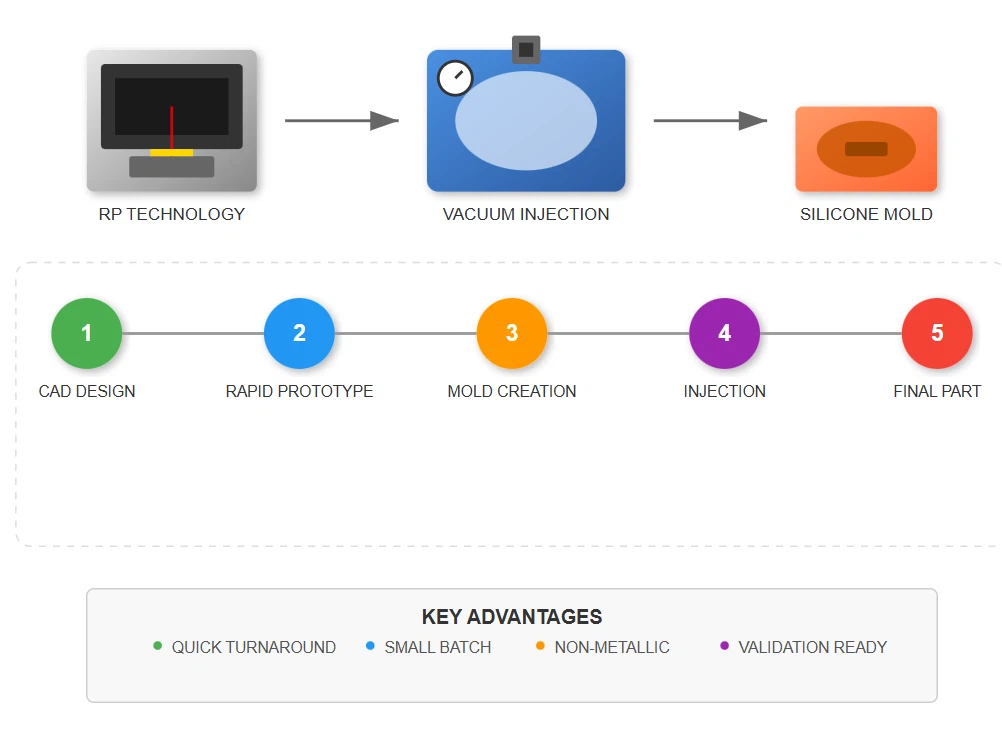 RP TECHNOLOGY

VACUUM INJECTION

SILICONE MOLD

1
CAD DESIGN

2
RAPID PROTOTYPE

3
MOLD CREATION

4
INJECTION

5
FINAL PART

KEY ADVANTAGES

QUICK TURNAROUND
SMALL BATCH
NON-METALLIC
VALIDATION READY